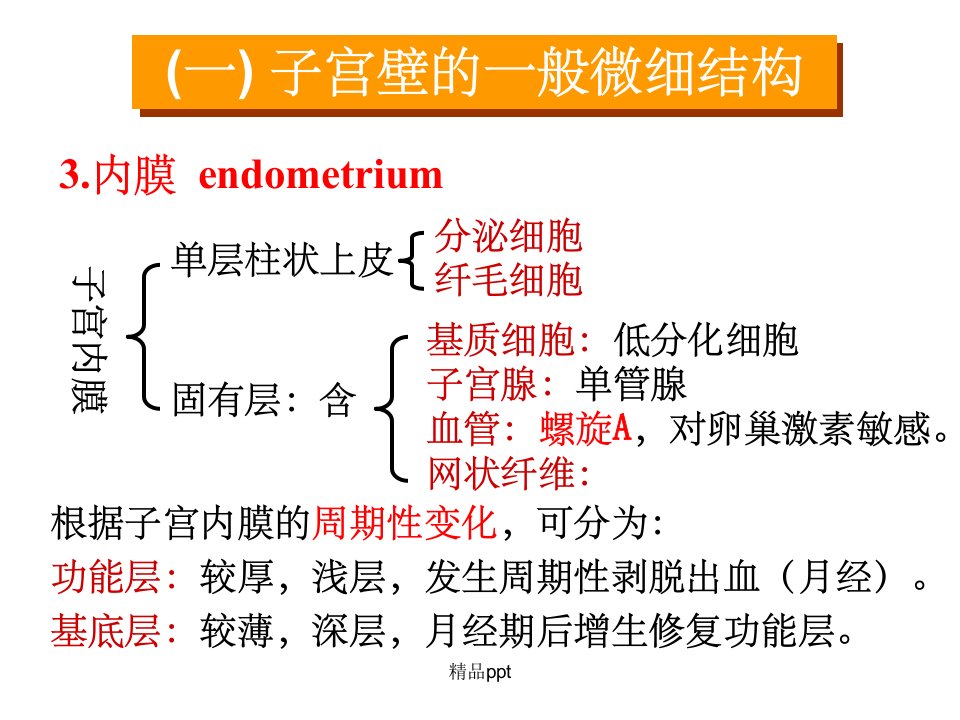 (一) 子宫壁的一般微细结构

3.内膜 endometrium

子宫内膜

单层柱状上皮
分泌细胞
纤毛细胞

固有层：含
基质细胞：低分化细胞
子宫腺：单管腺
血管：螺旋A，对卵巢激素敏感。
网状纤维：

根据子宫内膜的周期性变化，可分为：

功能层：较厚，浅层，发生周期性剥脱出血（月经）。

基底层：较薄，深层，月经期后增生修复功能层。

精品ppt